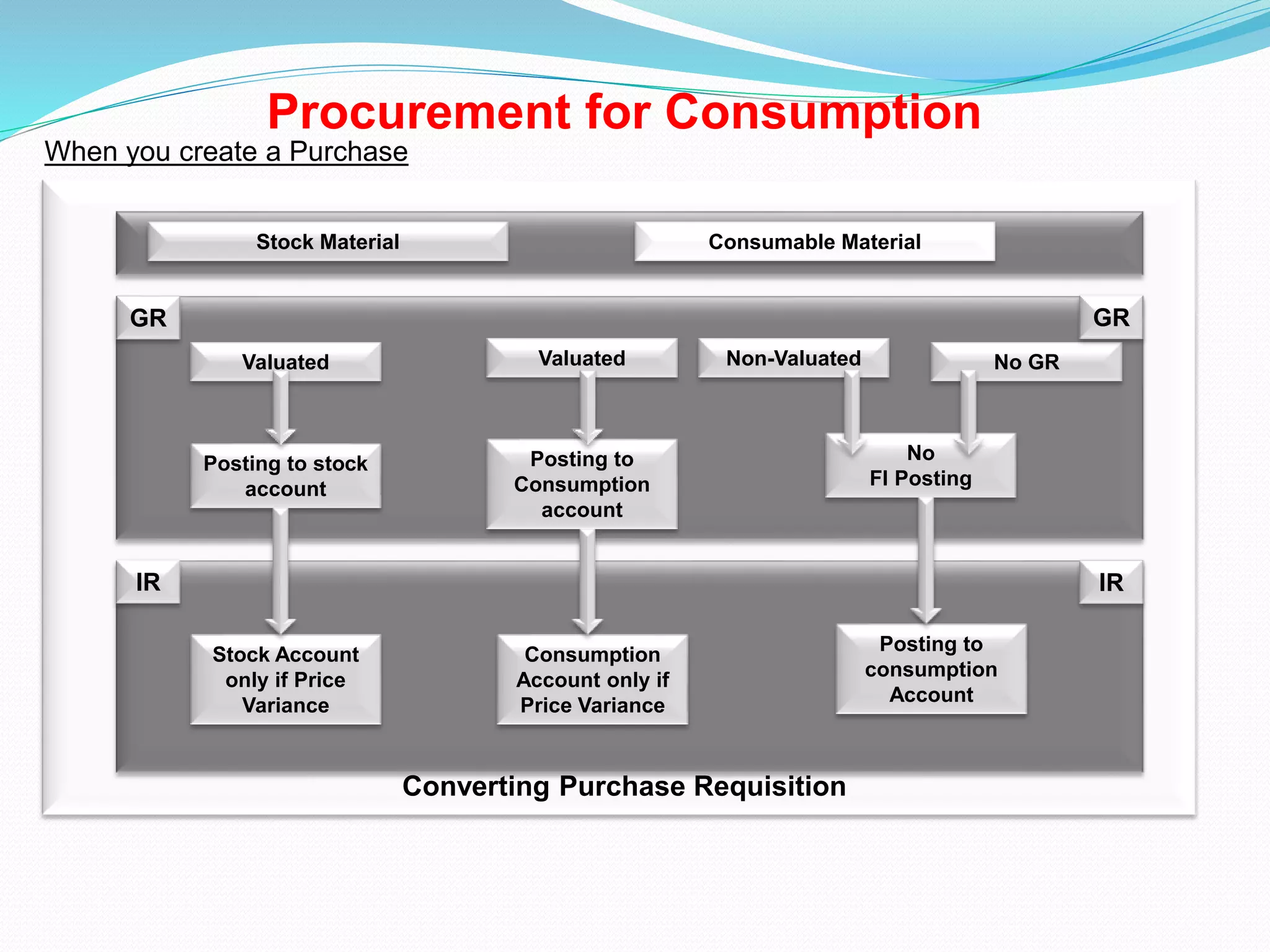 Procurement for Consumption

When you create a Purchase

Stock Material

Consumable Material

GR

GR

Valuated

Valuated

Non-Valuated

No GR

Posting to stock account

Posting to Consumption account

No FI Posting

IR

IR

Stock Account only if Price Variance

Consumption Account only if Price Variance

Posting to consumption Account

Converting Purchase Requisition